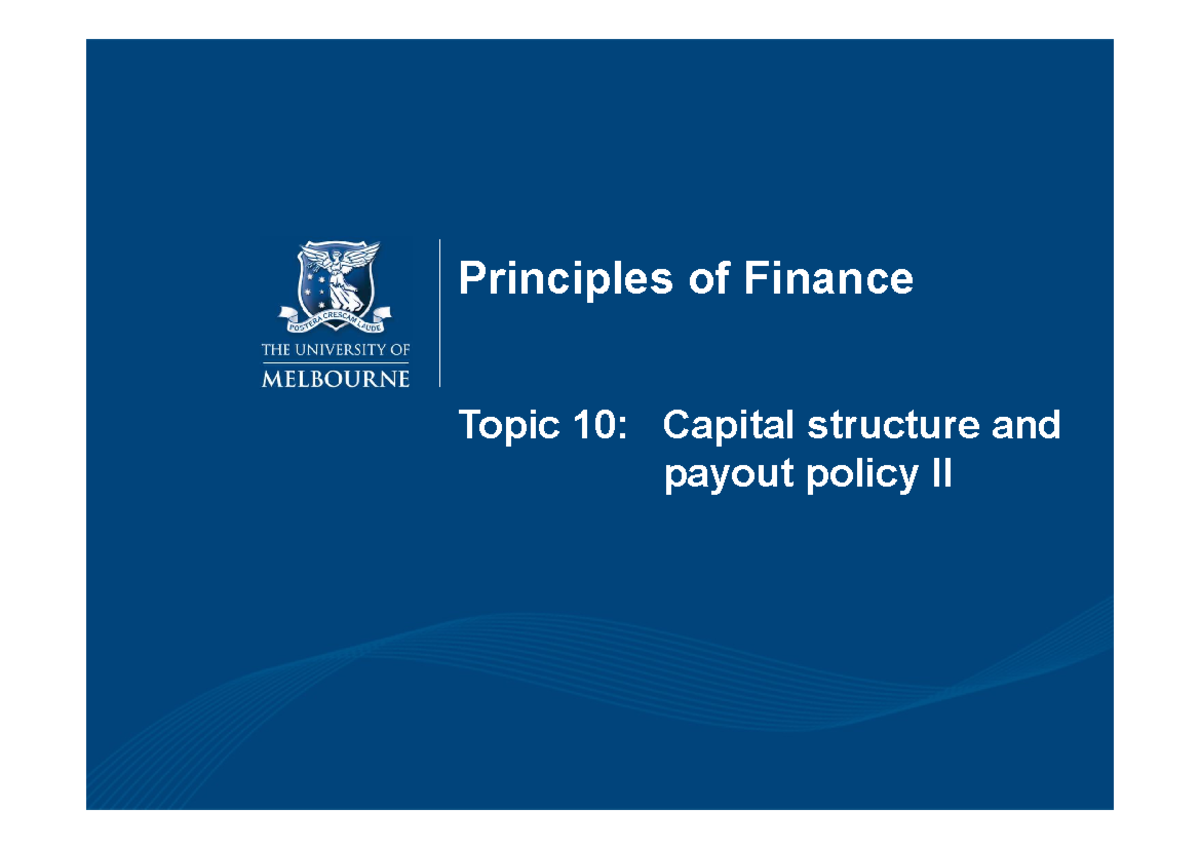 POSTERA CRESCAM LAUDE
THE UNIVERSITY OF
MELBOURNE

Principles of Finance

Topic 10: Capital structure and payout policy II